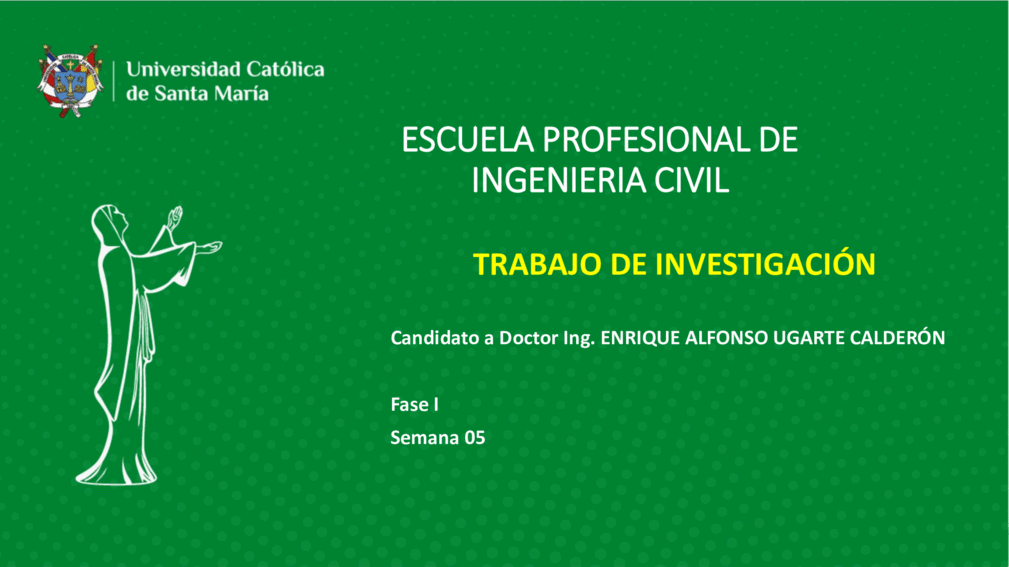 Universidad Católica de Santa María

ESCUELA PROFESIONAL DE INGENIERIA CIVIL

TRABAJO DE INVESTIGACIÓN

Candidato a Doctor Ing. ENRIQUE ALFONSO UGARTE CALDERÓN

Fase I

Semana 05